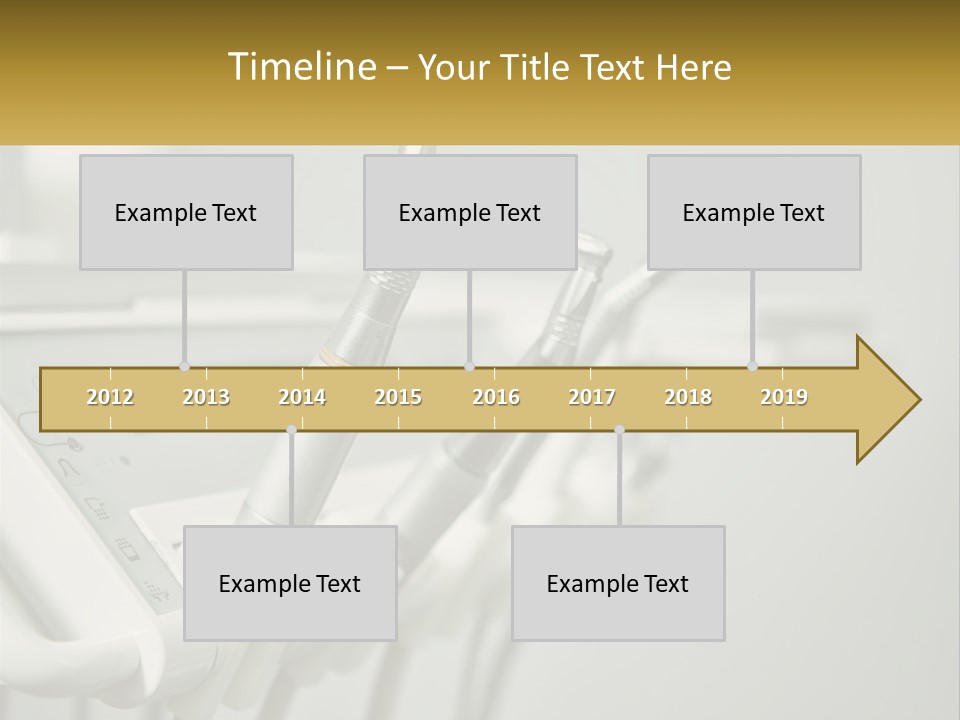 Timeline – Your Title Text Here

Example Text

Example Text

Example Text

2012 2013 2014 2015 2016 2017 2018 2019

Example Text

Example Text